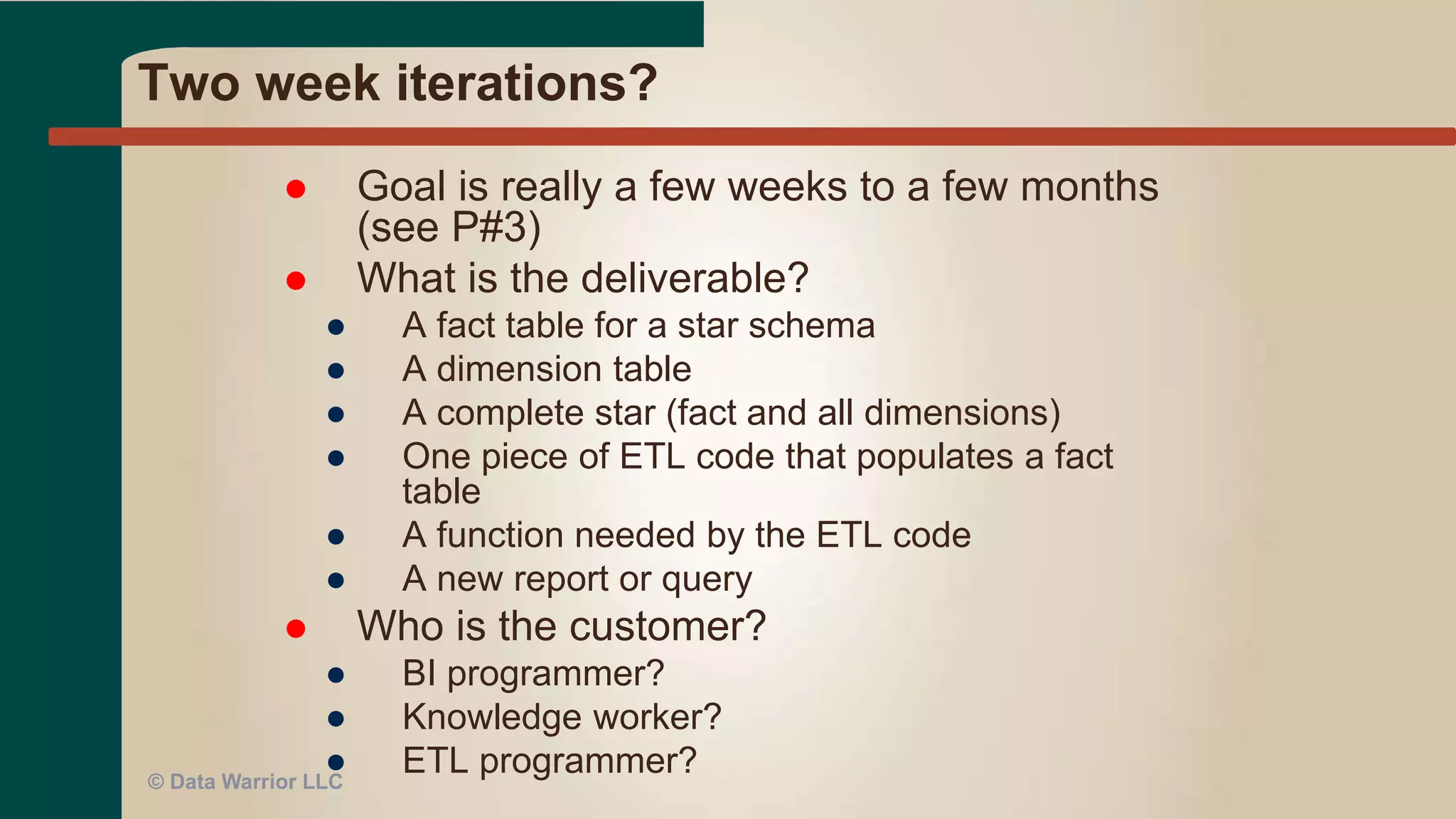 Two week iterations?

- Goal is really a few weeks to a few months (see P#3)
- What is the deliverable?
  - A fact table for a star schema
  - A dimension table
  - A complete star (fact and all dimensions)
  - One piece of ETL code that populates a fact table
  - A function needed by the ETL code
  - A new report or query
- Who is the customer?
  - BI programmer?
  - Knowledge worker?
  - ETL programmer?

© Data Warrior LLC